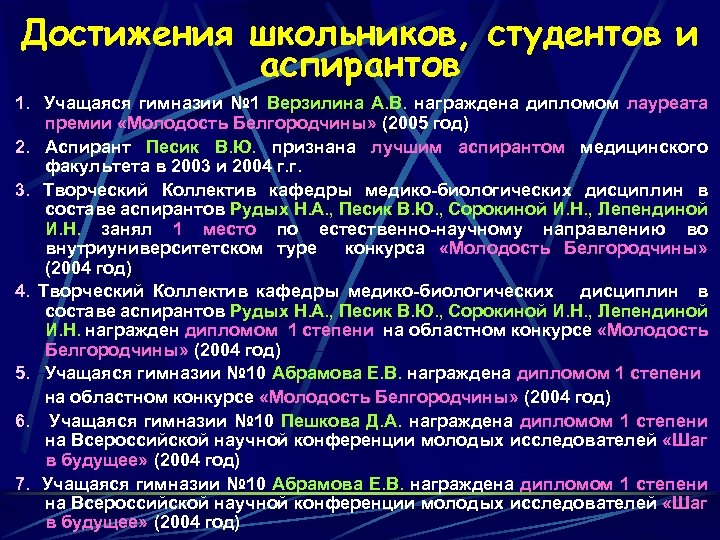 Достижения школьников, студентов и аспирантов

1. Учащаяся гимназии №1 Верзилина А.В. награждена дипломом лауреата премии «Молодость Белгородчины» (2005 год)

2. Аспирант Песик В.Ю. признана лучшим аспирантом медицинского факультета в 2003 и 2004 г.г.

3. Творческий Коллектив кафедры медико-биологических дисциплин в составе аспирантов Рудых Н.А., Песик В.Ю., Сорокиной И.Н., Лепендиной И.Н. занял 1 место по естественно-научному направлению во внутриуниверситетском туре конкурса «Молодость Белгородчины» (2004 год)

4. Творческий Коллектив кафедры медико-биологических дисциплин в составе аспирантов Рудых Н.А., Песик В.Ю., Сорокиной И.Н., Лепендиной И.Н. награжден дипломом 1 степени на областном конкурсе «Молодость Белгородчины» (2004 год)

5. Учащаяся гимназии №10 Абрамова Е.В. награждена дипломом 1 степени на областном конкурсе «Молодость Белгородчины» (2004 год)

6. Учащаяся гимназии №10 Пешкова Д.А. награждена дипломом 1 степени на Всероссийской научной конференции молодых исследователей «Шаг в будущее» (2004 год)

7. Учащаяся гимназии №10 Абрамова Е.В. награждена дипломом 1 степени на Всероссийской научной конференции молодых исследователей «Шаг в будущее» (2004 год)